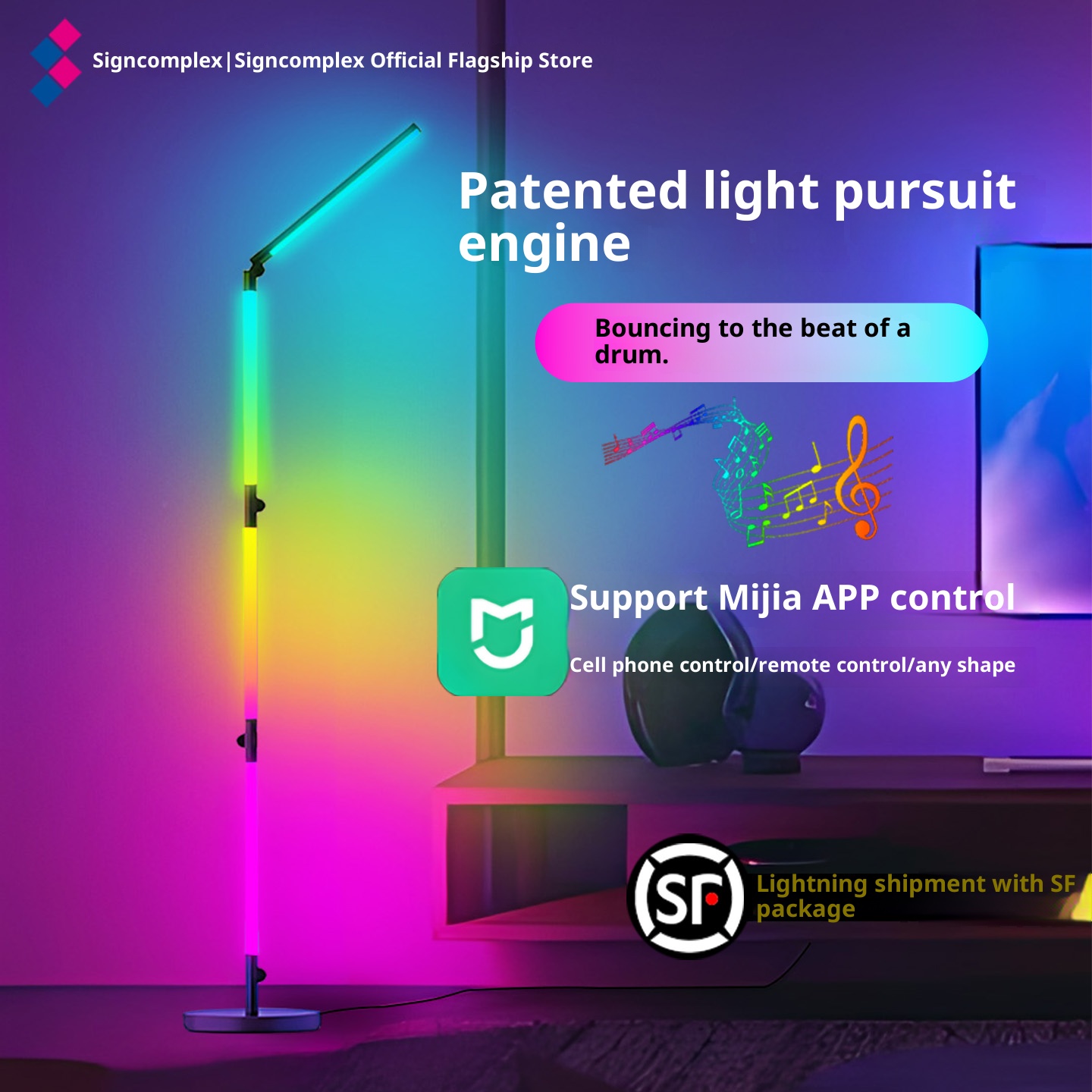 Signcomplex|Signcomplex Official Flagship Store

Patented light pursuit engine

Bouncing to the beat of a drum.

Support Mijia APP control

Cell phone control/remote control/any shape

SF

Lightning shipment with SF package